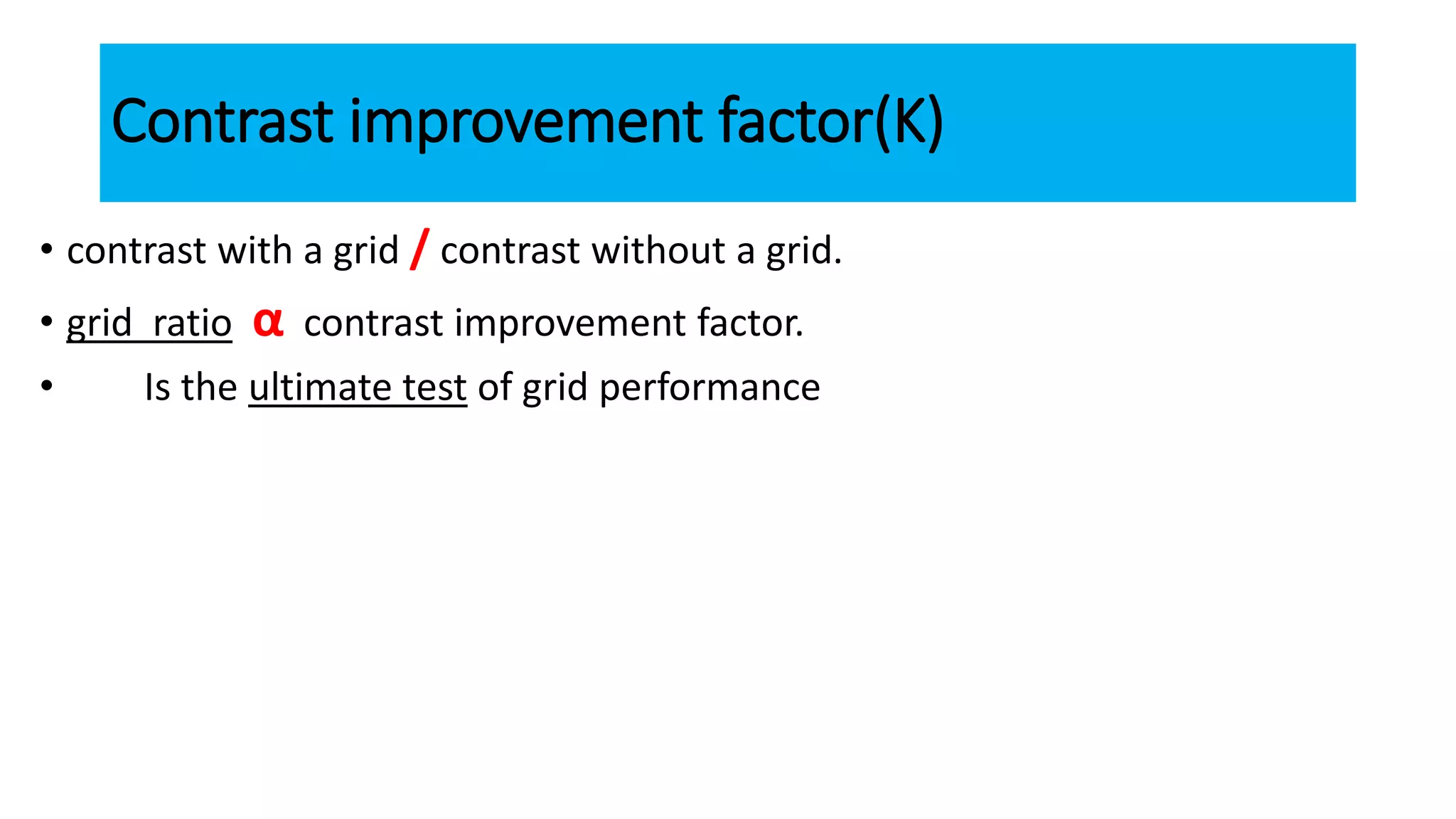 Contrast improvement factor(K)

• contrast with a grid / contrast without a grid.

• grid ratio α contrast improvement factor.

• Is the ultimate test of grid performance